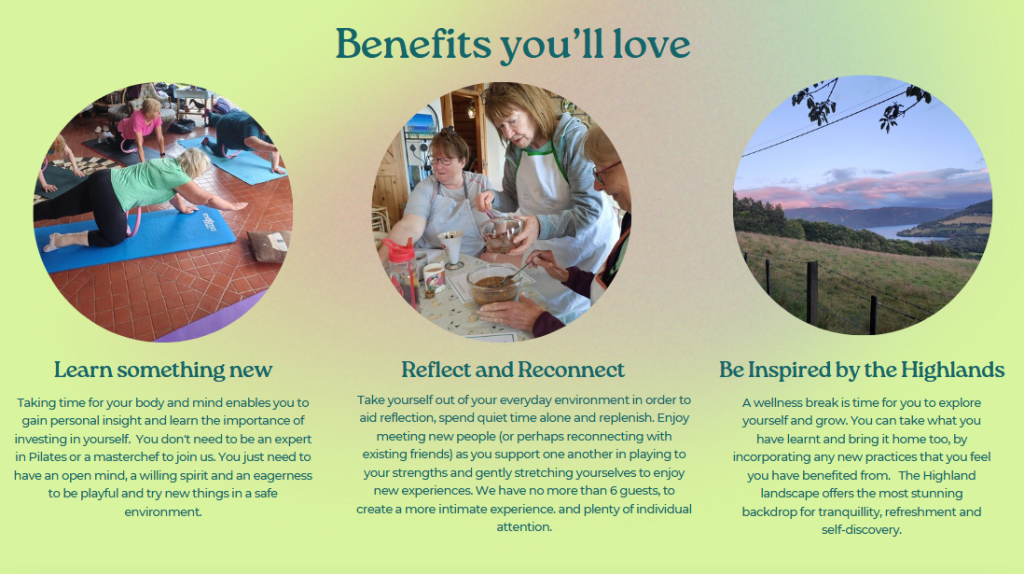 Benefits you'll love

Learn something new

Taking time for your body and mind enables you to gain personal insight and learn the importance of investing in yourself. You don't need to be an expert in Pilates or a masterchef to join us. You just need to have an open mind, a willing spirit and an eagerness to be playful and try new things in a safe environment.

Reflect and Reconnect

Take yourself out of your everyday environment in order to aid reflection, spend quiet time alone and replenish. Enjoy meeting new people (or perhaps reconnecting with existing friends) as you support one another in playing to your strengths and gently stretching yourselves to enjoy new experiences. We have no more than 6 guests, to create a more intimate experience. and plenty of individual attention.

Be Inspired by the Highlands

A wellness break is time for you to explore yourself and grow. You can take what you have learnt and bring it home too, by incorporating any new practices that you feel you have benefited from. The Highland landscape offers the most stunning backdrop for tranquillity, refreshment and self-discovery.